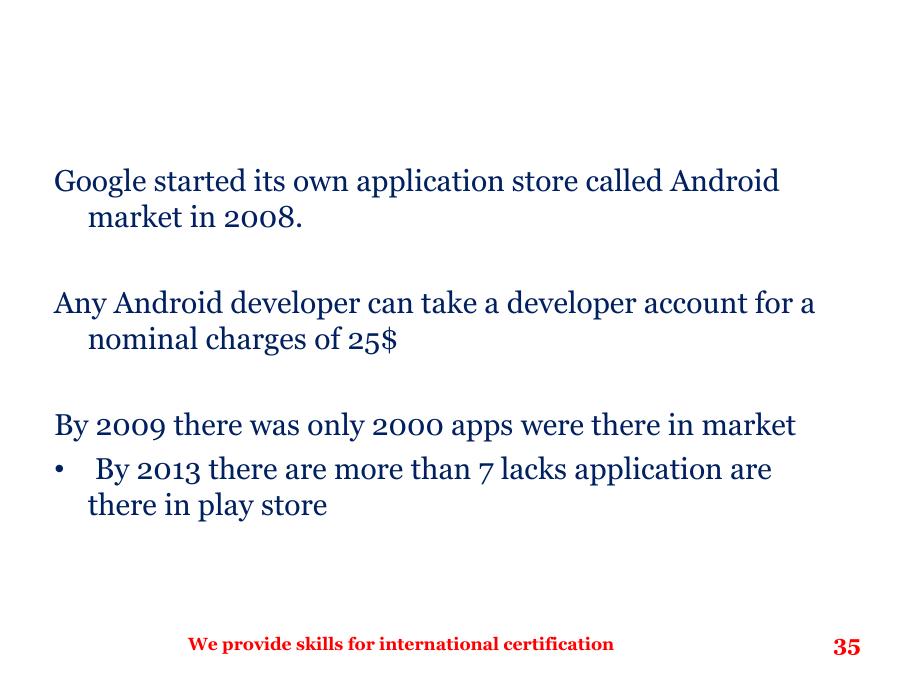 Google started its own application store called Android market in 2008.

Any Android developer can take a developer account for a nominal charges of 25$

By 2009 there was only 2000 apps were there in market

• By 2013 there are more than 7 lacks application are there in play store

We provide skills for international certification

35